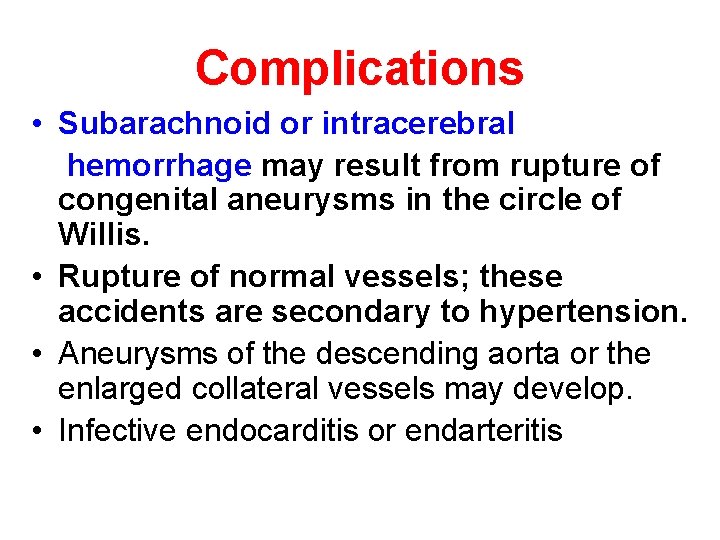 Complications

• Subarachnoid or intracerebral hemorrhage may result from rupture of congenital aneurysms in the circle of Willis.
• Rupture of normal vessels; these accidents are secondary to hypertension.
• Aneurysms of the descending aorta or the enlarged collateral vessels may develop.
• Infective endocarditis or endarteritis